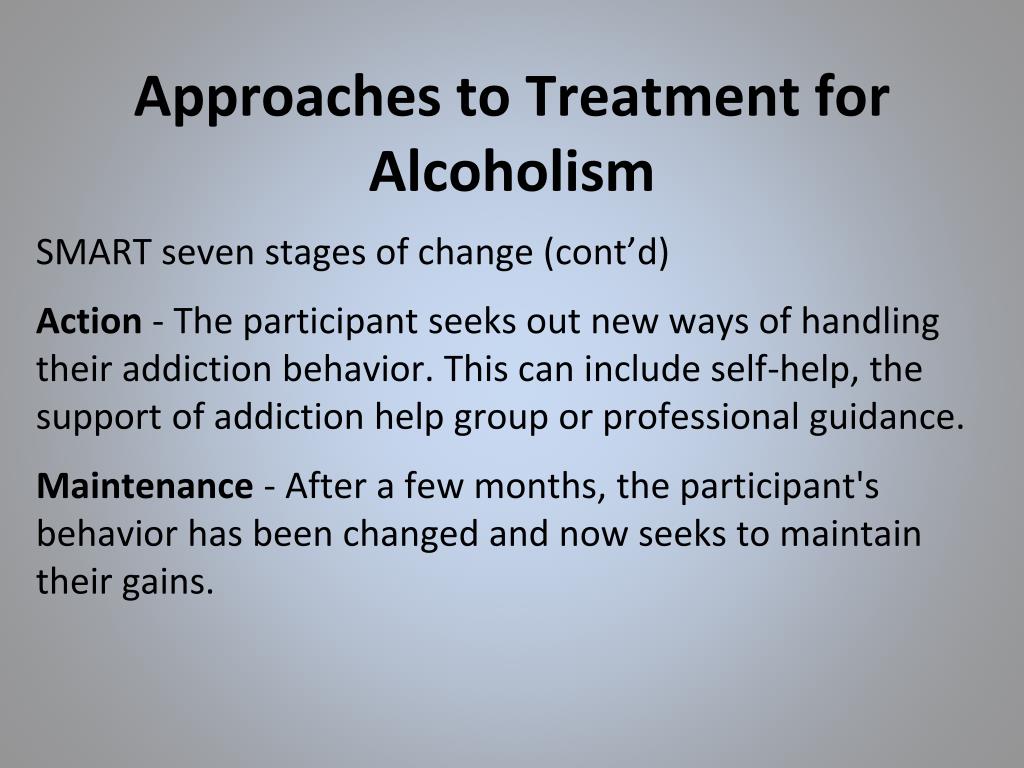 Approaches to Treatment for Alcoholism

SMART seven stages of change (cont’d)

Action - The participant seeks out new ways of handling their addiction behavior. This can include self-help, the support of addiction help group or professional guidance.

Maintenance - After a few months, the participant's behavior has been changed and now seeks to maintain their gains.